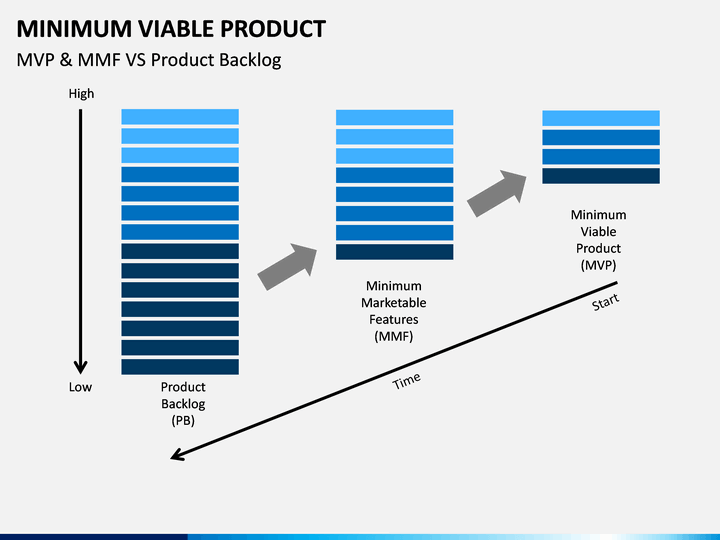 MINIMUM VIABLE PRODUCT

MVP & MMF VS Product Backlog

High

Low

Product Backlog (PB)

Minimum Marketable Features (MMF)

Minimum Viable Product (MVP)

Start

Time